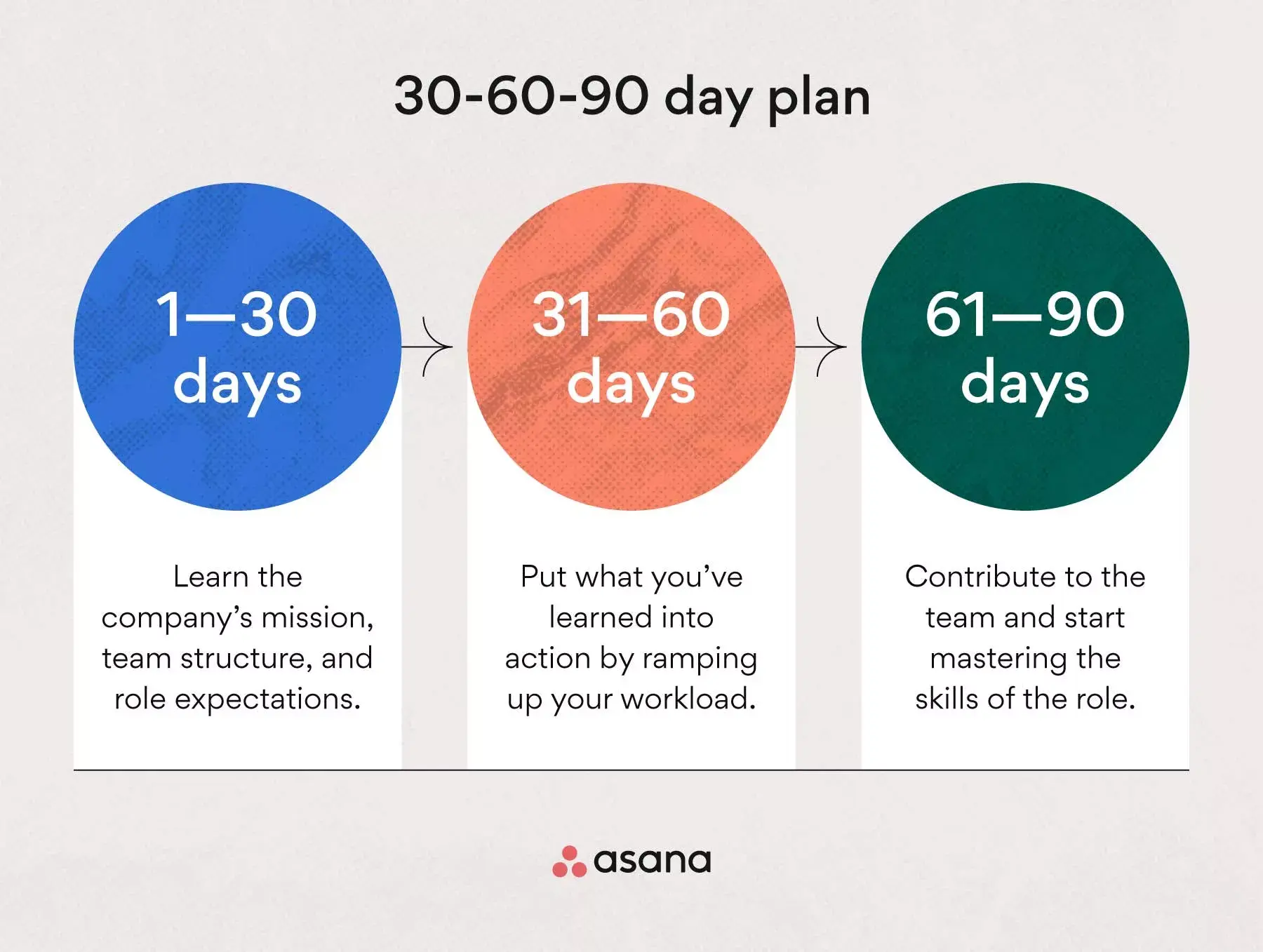 30-60-90 day plan

1—30 days

Learn the company's mission, team structure, and role expectations.

31—60 days

Put what you've learned into action by ramping up your workload.

61—90 days

Contribute to the team and start mastering the skills of the role.

asana